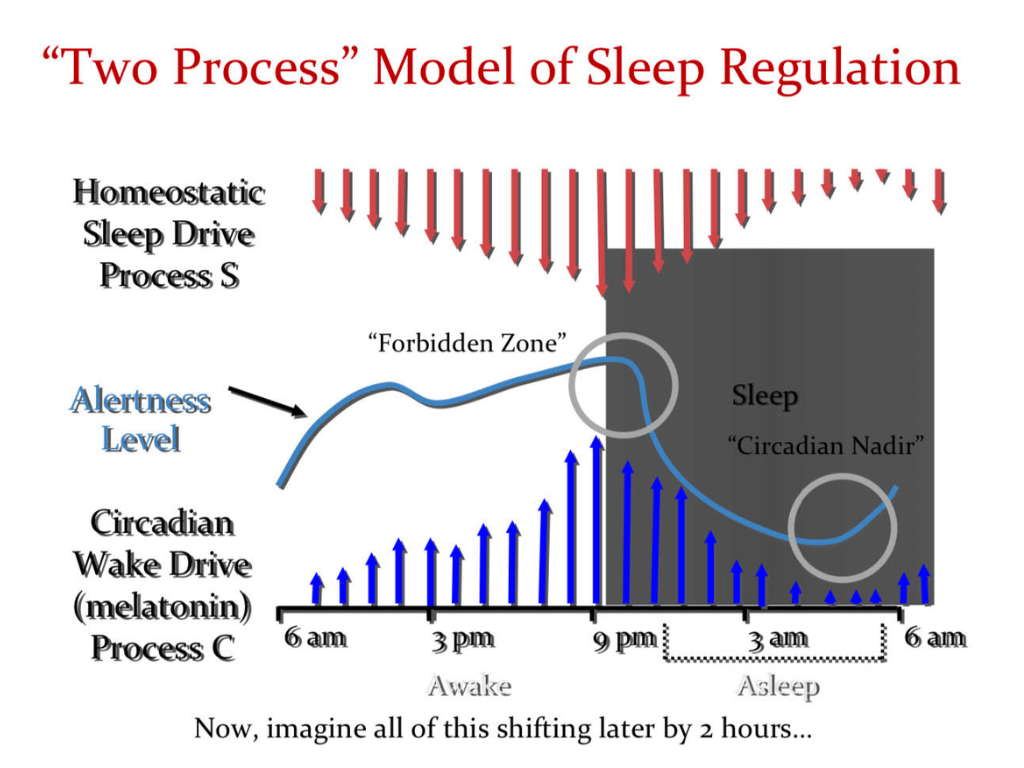 “Two Process” Model of Sleep Regulation

Homeostatic Sleep Drive Process S

“Forbidden Zone”

Alertness Level

Sleep

“Circadian Nadir”

Circadian Wake Drive (melatonin) Process C

6 am

3 pm

9 pm

3 am

6 am

Awake

Asleep

Now, imagine all of this shifting later by 2 hours…